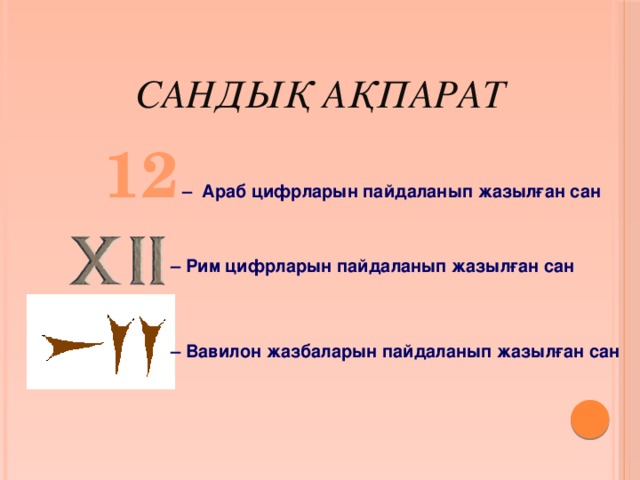 САНДЫҚ АҚПАРАТ

12 – Араб цифрларын пайдаланып жазылған сан

XII – Рим цифрларын пайдаланып жазылған сан

– Вавилон жазбаларын пайдаланып жазылған сан